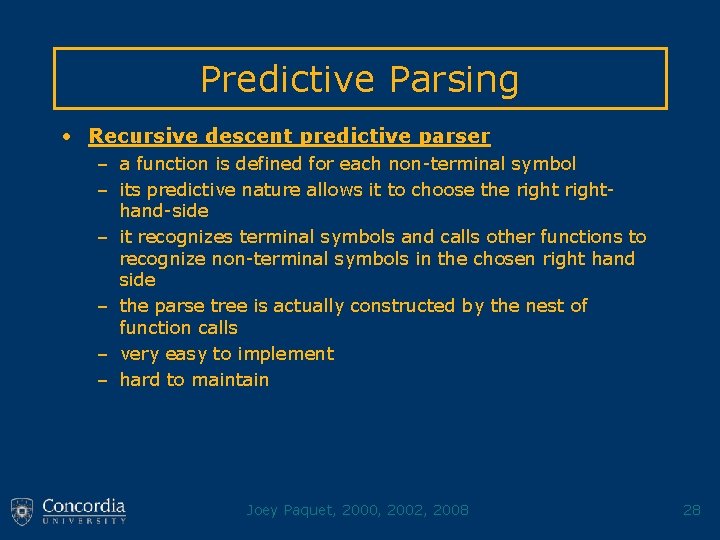 Predictive Parsing

• Recursive descent predictive parser
– a function is defined for each non-terminal symbol
– its predictive nature allows it to choose the right right-hand-side
– it recognizes terminal symbols and calls other functions to recognize non-terminal symbols in the chosen right hand side
– the parse tree is actually constructed by the nest of function calls
– very easy to implement
– hard to maintain

Concordia UNIVERSITY
Joey Paquet, 2000, 2002, 2008
28